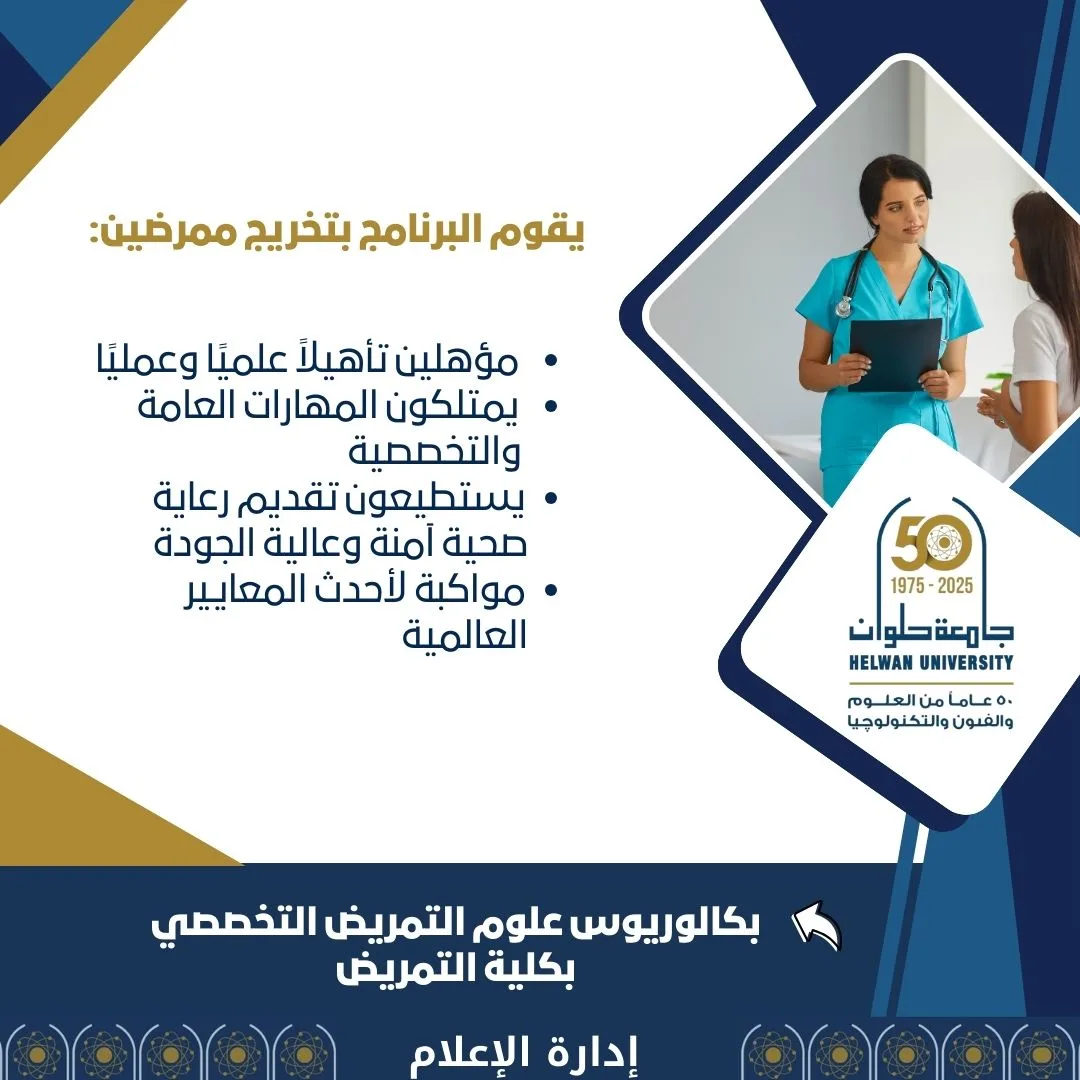 يقوم البرنامج بتخريج ممرضين:

• مؤهلين تأهيلاً علميًا وعمليًا
• يمتلكون المهارات العامة والتخصصية
• يستطيعون تقديم رعاية صحية آمنة وعالية الجودة
• مواكبة لأحدث المعايير العالمية

50
1975 - 2025
جامعة حلوان
HELWAN UNIVERSITY
٥٠ عاماً من العلوم والفنون والتكنولوجيا

بكالوريوس علوم التمريض التخصصي بكلية التمريض

إدارة الإعلام